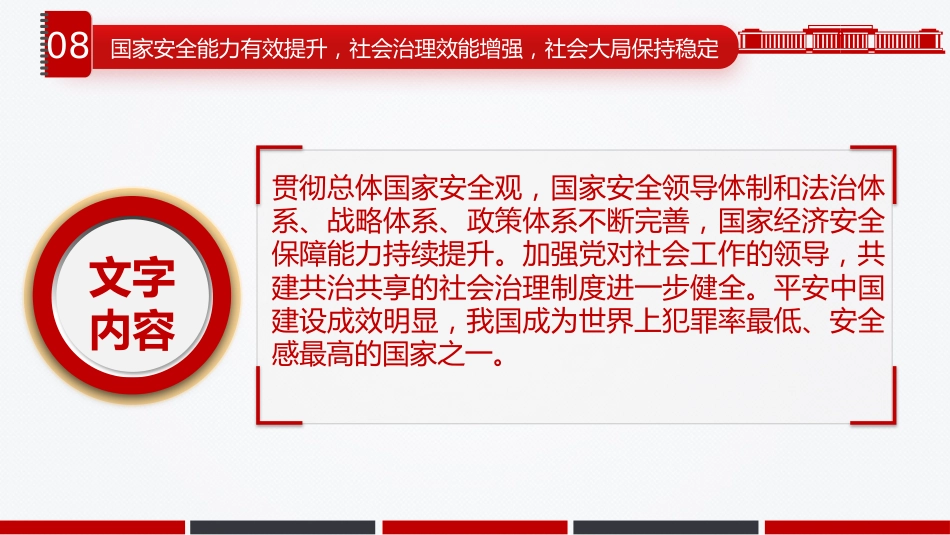 08 国家安全能力有效提升，社会治理效能增强，社会大局保持稳定

文字内容

贯彻总体国家安全观，国家安全领导体制和法治体系、战略体系、政策体系不断完善，国家经济安全保障能力持续提升。加强党对社会工作的领导，共建共治共享的社会治理制度进一步健全。平安中国建设成效明显，我国成为世界上犯罪率最低、安全感最高的国家之一。